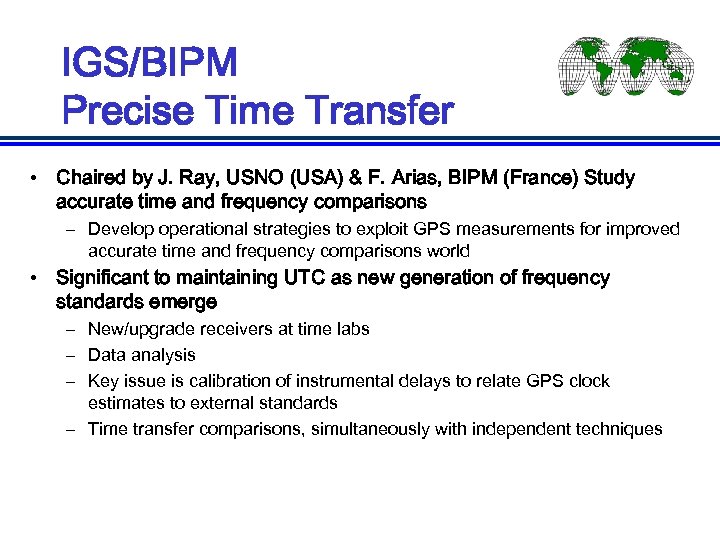 IGS/BIPM
Precise Time Transfer

• Chaired by J. Ray, USNO (USA) & F. Arias, BIPM (France) Study accurate time and frequency comparisons
– Develop operational strategies to exploit GPS measurements for improved accurate time and frequency comparisons world
• Significant to maintaining UTC as new generation of frequency standards emerge
– New/upgrade receivers at time labs
– Data analysis
– Key issue is calibration of instrumental delays to relate GPS clock estimates to external standards
– Time transfer comparisons, simultaneously with independent techniques